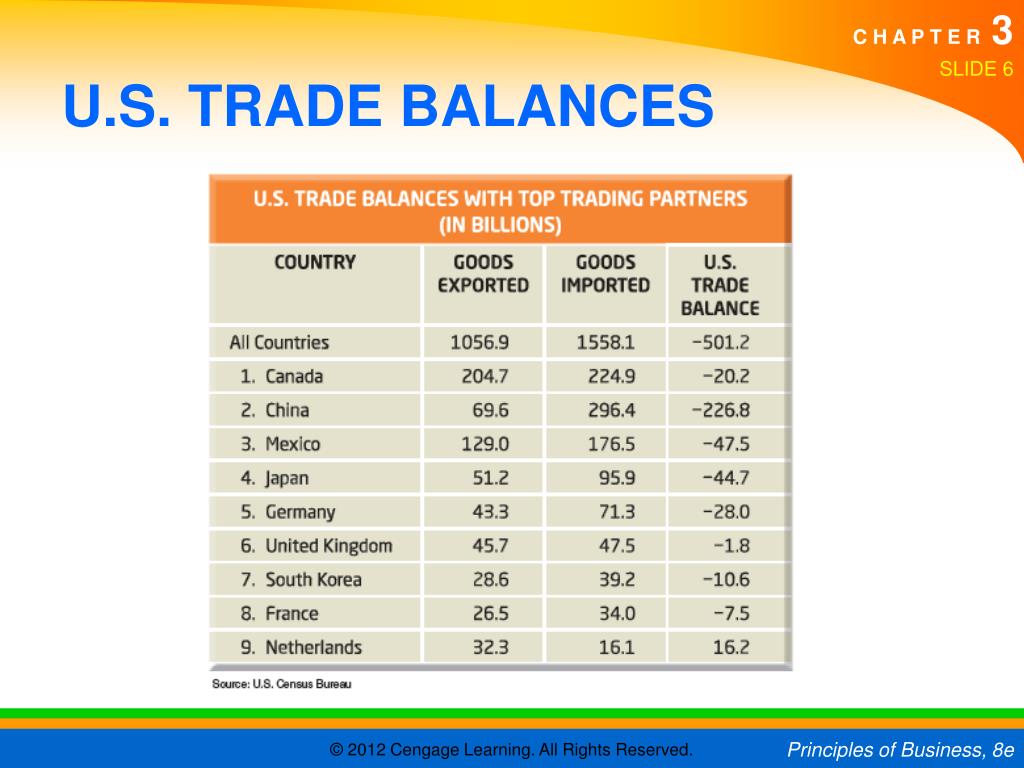 CHAPTER 3
SLIDE 6

U.S. TRADE BALANCES

U.S. TRADE BALANCES WITH TOP TRADING PARTNERS (IN BILLIONS)

| COUNTRY | GOODS EXPORTED | GOODS IMPORTED | U.S. TRADE BALANCE |
|---|---|---|---|
| All Countries | 1056.9 | 1558.1 | −501.2 |
| 1. Canada | 204.7 | 224.9 | −20.2 |
| 2. China | 69.6 | 296.4 | −226.8 |
| 3. Mexico | 129.0 | 176.5 | −47.5 |
| 4. Japan | 51.2 | 95.9 | −44.7 |
| 5. Germany | 43.3 | 71.3 | −28.0 |
| 6. United Kingdom | 45.7 | 47.5 | −1.8 |
| 7. South Korea | 28.6 | 39.2 | −10.6 |
| 8. France | 26.5 | 34.0 | −7.5 |
| 9. Netherlands | 32.3 | 16.1 | 16.2 |

Source: U.S. Census Bureau

© 2012 Cengage Learning. All Rights Reserved.

Principles of Business, 8e